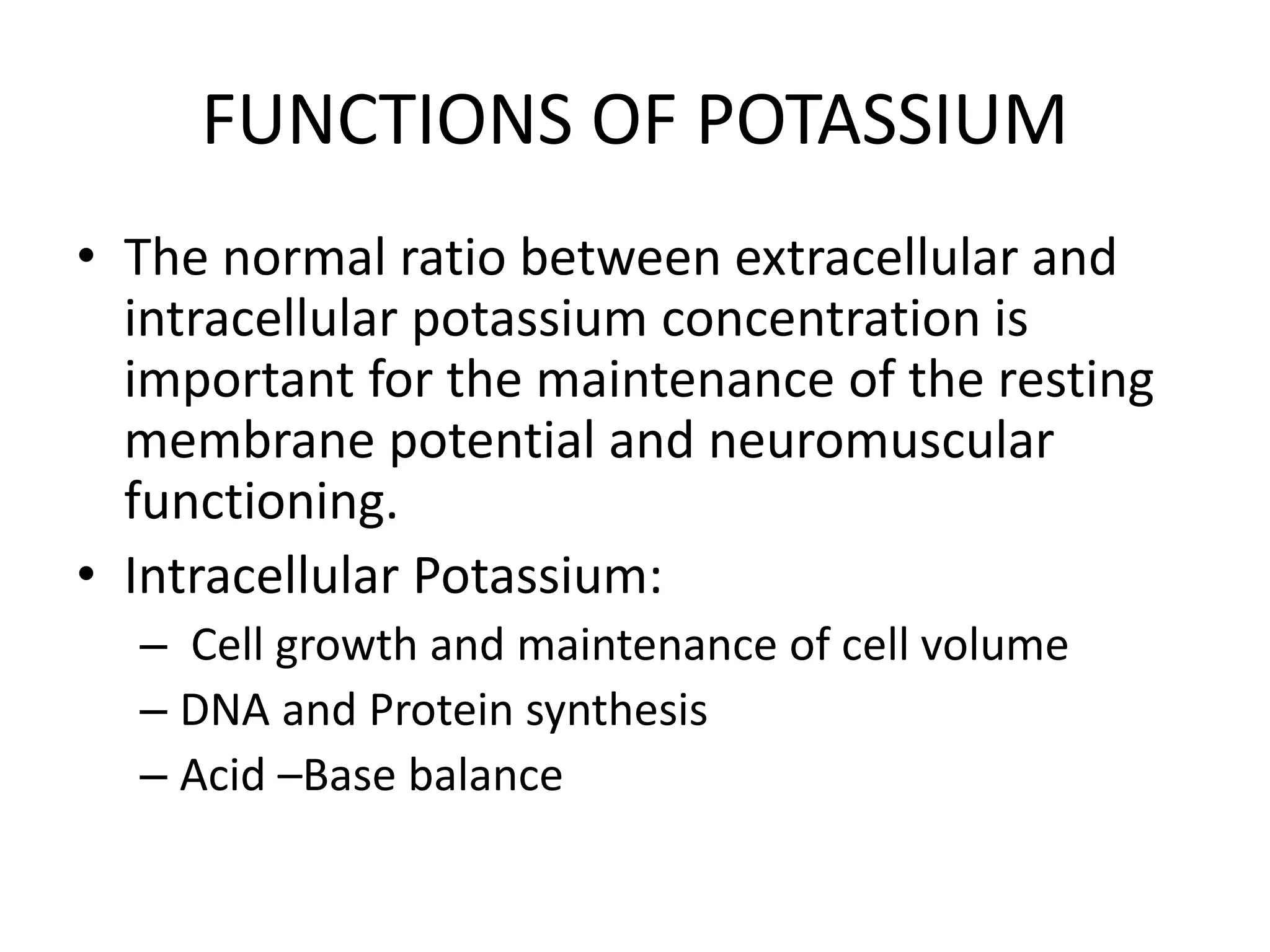 FUNCTIONS OF POTASSIUM

• The normal ratio between extracellular and intracellular potassium concentration is important for the maintenance of the resting membrane potential and neuromuscular functioning.

• Intracellular Potassium:
– Cell growth and maintenance of cell volume
– DNA and Protein synthesis
– Acid –Base balance